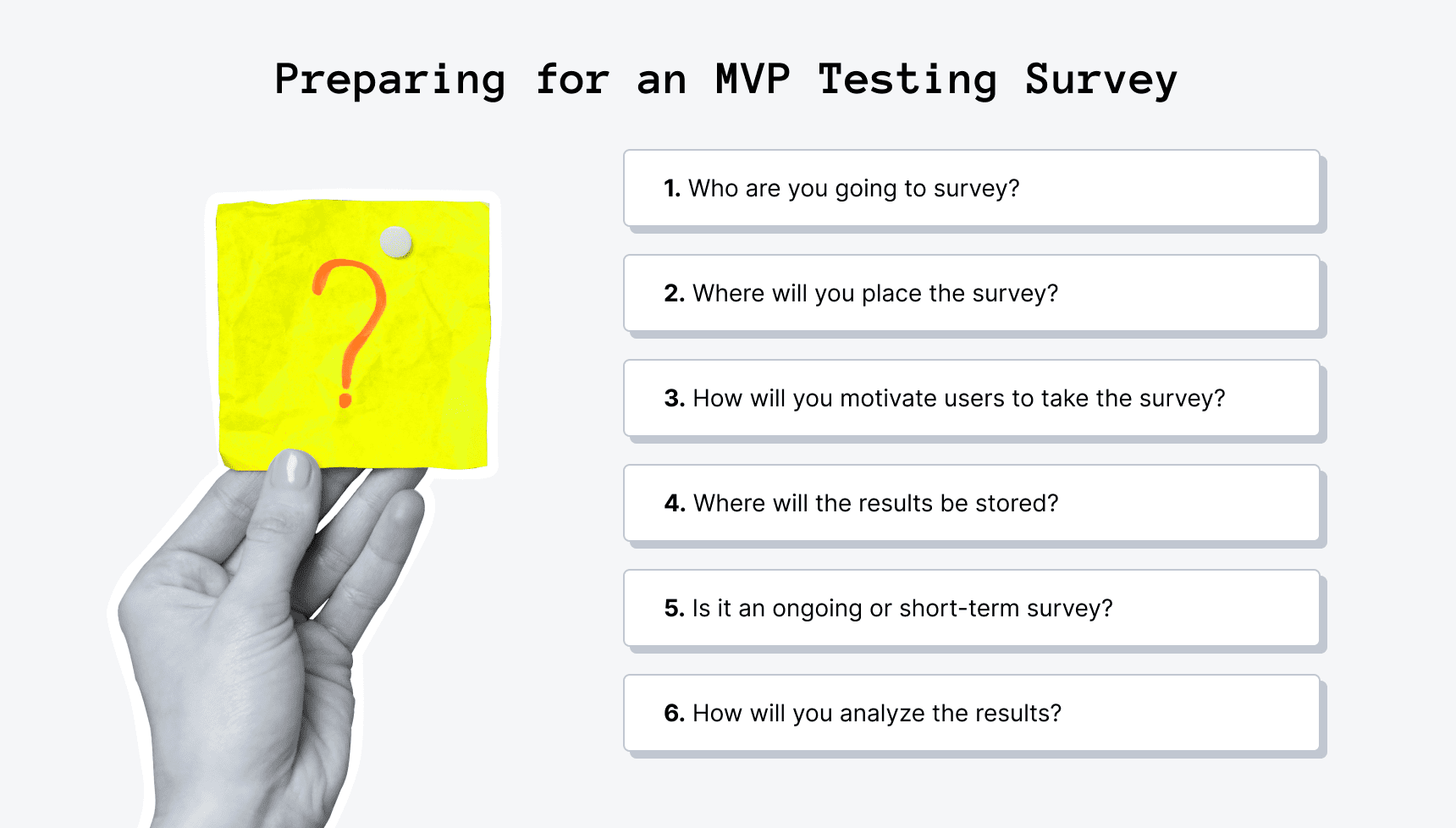 Preparing for an MVP Testing Survey

?

1. Who are you going to survey?

2. Where will you place the survey?

3. How will you motivate users to take the survey?

4. Where will the results be stored?

5. Is it an ongoing or short-term survey?

6. How will you analyze the results?